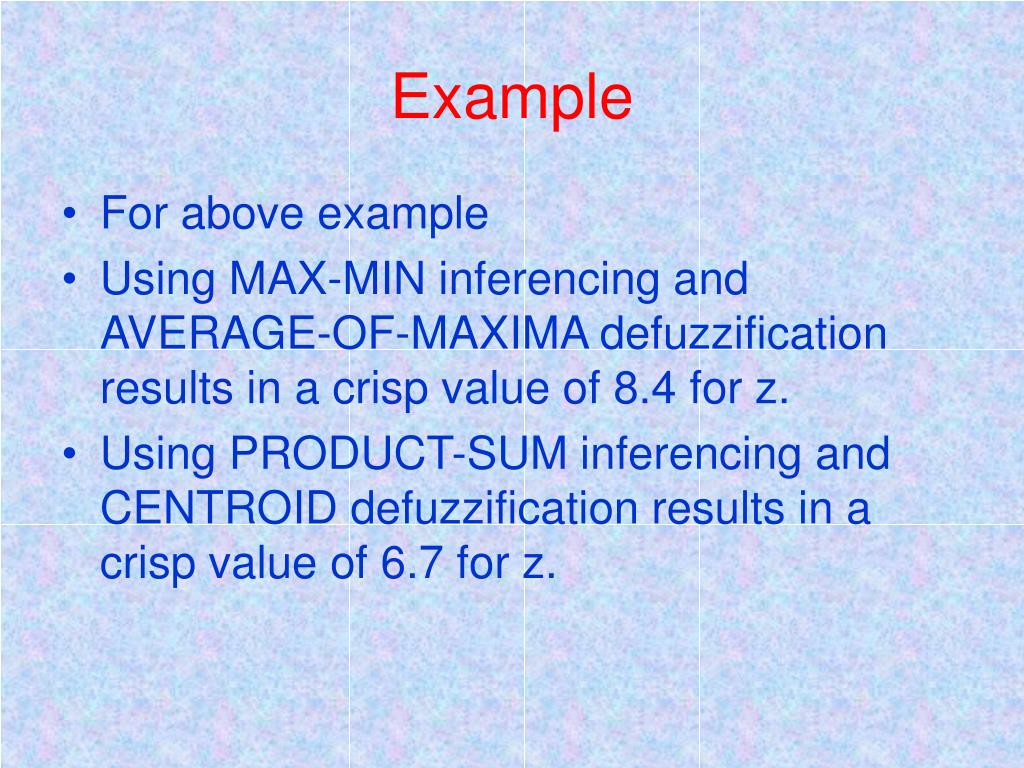 Example

• For above example
• Using MAX-MIN inferencing and AVERAGE-OF-MAXIMA defuzzification results in a crisp value of 8.4 for z.
• Using PRODUCT-SUM inferencing and CENTROID defuzzification results in a crisp value of 6.7 for z.